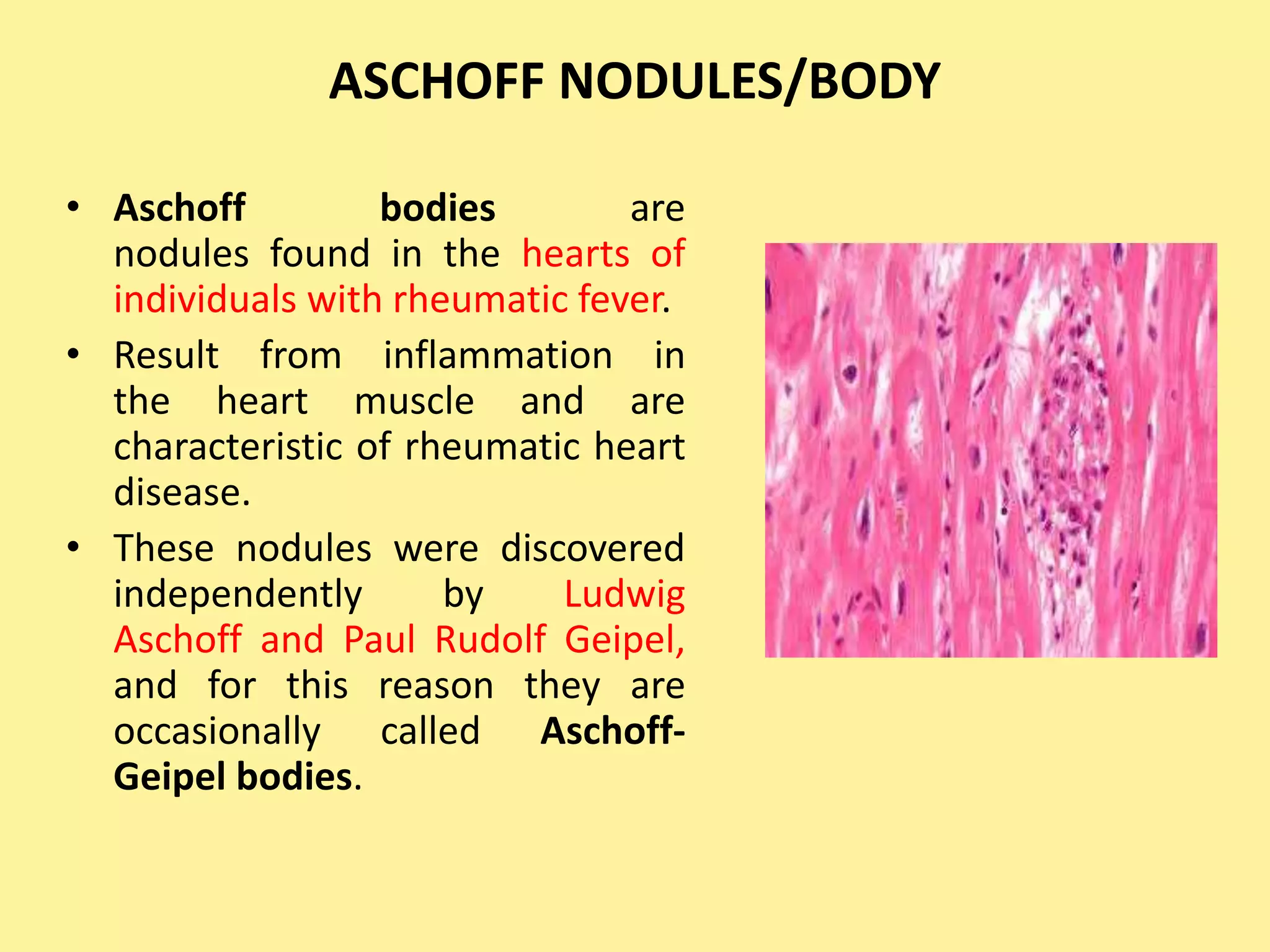 ASCHOFF NODULES/BODY

• Aschoff bodies are nodules found in the hearts of individuals with rheumatic fever.

• Result from inflammation in the heart muscle and are characteristic of rheumatic heart disease.

• These nodules were discovered independently by Ludwig Aschoff and Paul Rudolf Geipel, and for this reason they are occasionally called Aschoff-Geipel bodies.